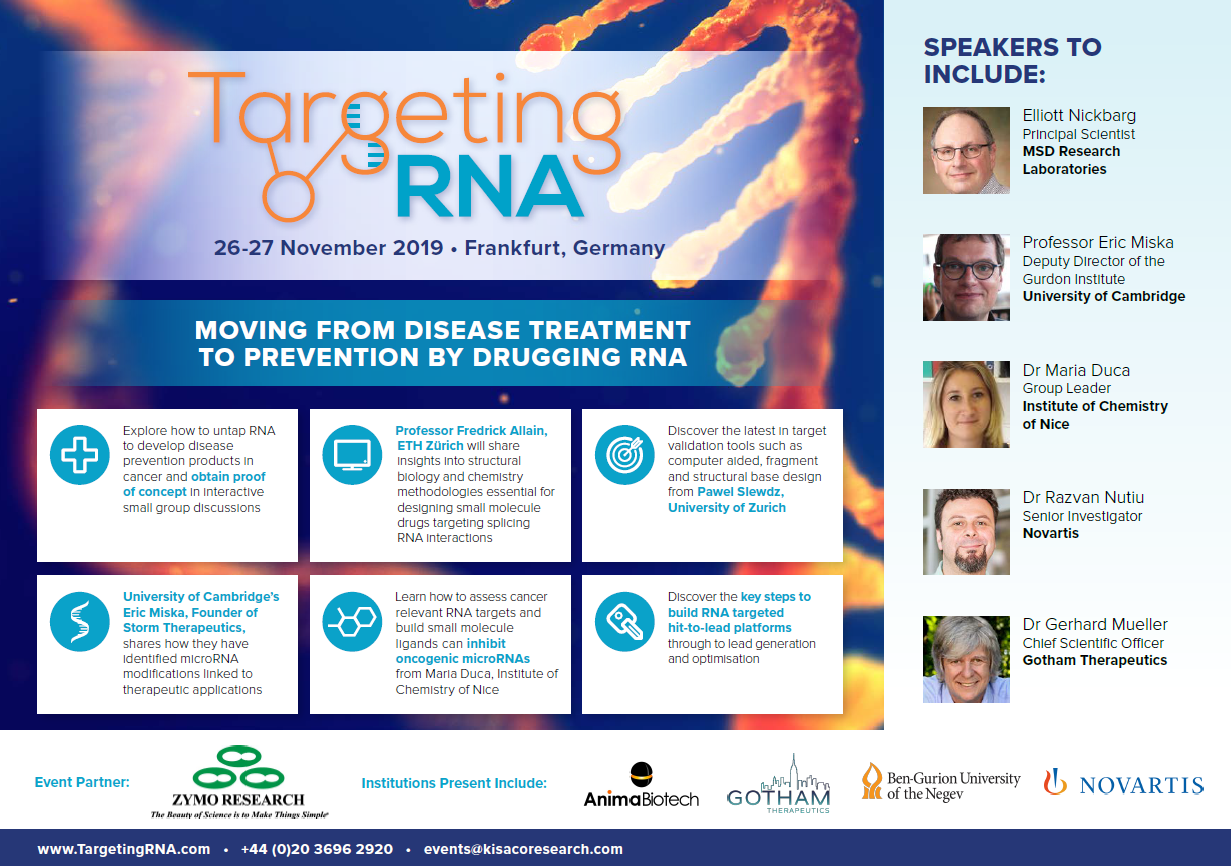 Targeting RNA

26-27 November 2019 • Frankfurt, Germany

MOVING FROM DISEASE TREATMENT TO PREVENTION BY DRUGGING RNA

Explore how to untap RNA to develop disease prevention products in cancer and obtain proof of concept in interactive small group discussions

Professor Fredrick Allain, ETH Zürich will share insights into structural biology and chemistry methodologies essential for designing small molecule drugs targeting splicing RNA interactions

Discover the latest in target validation tools such as computer aided, fragment and structural base design from Pawel Slewdz, University of Zurich

University of Cambridge's Eric Miska, Founder of Storm Therapeutics, shares how they have identified microRNA modifications linked to therapeutic applications

Learn how to assess cancer relevant RNA targets and build small molecule ligands can inhibit oncogenic microRNAs from Maria Duca, Institute of Chemistry of Nice

Discover the key steps to build RNA targeted hit-to-lead platforms through to lead generation and optimisation

SPEAKERS TO INCLUDE:

Elliott Nickbarg
Principal Scientist
MSD Research Laboratories

Professor Eric Miska
Deputy Director of the Gurdon Institute
University of Cambridge

Dr Maria Duca
Group Leader
Institute of Chemistry of Nice

Dr Razvan Nutiu
Senior Investigator
Novartis

Dr Gerhard Mueller
Chief Scientific Officer
Gotham Therapeutics

Event Partner: ZYMO RESEARCH The Beauty of Science is to Make Things Simple®

Institutions Present Include: AnimaBiotech GOTHAM THERAPEUTICS Ben-Gurion University of the Negev NOVARTIS

www.TargetingRNA.com • +44 (0)20 3696 2920 • events@kisacoresearch.com